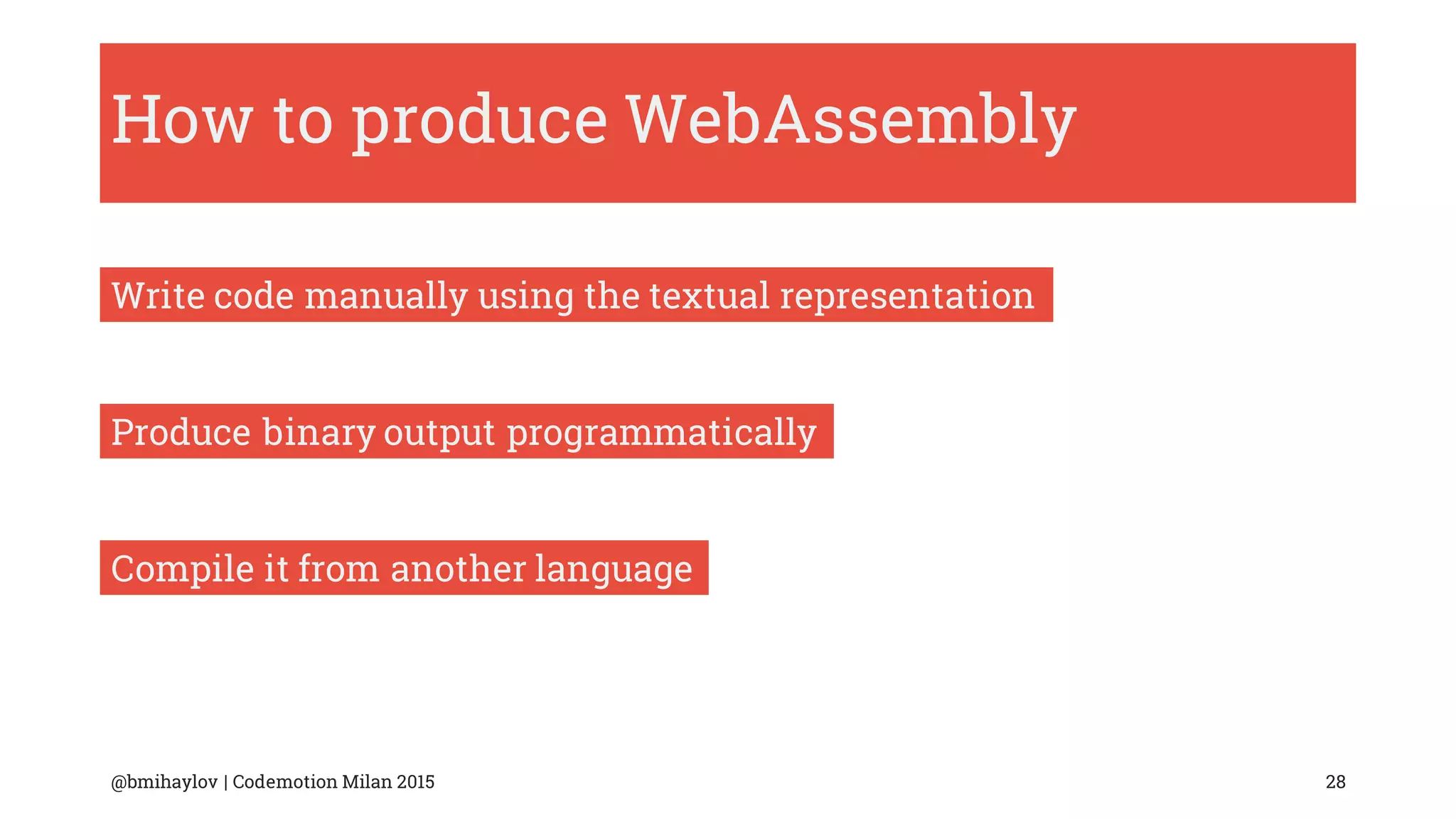 How to produce WebAssembly

Write code manually using the textual representation

Produce binary output programmatically

Compile it from another language

@bmihaylov | Codemotion Milan 2015

28